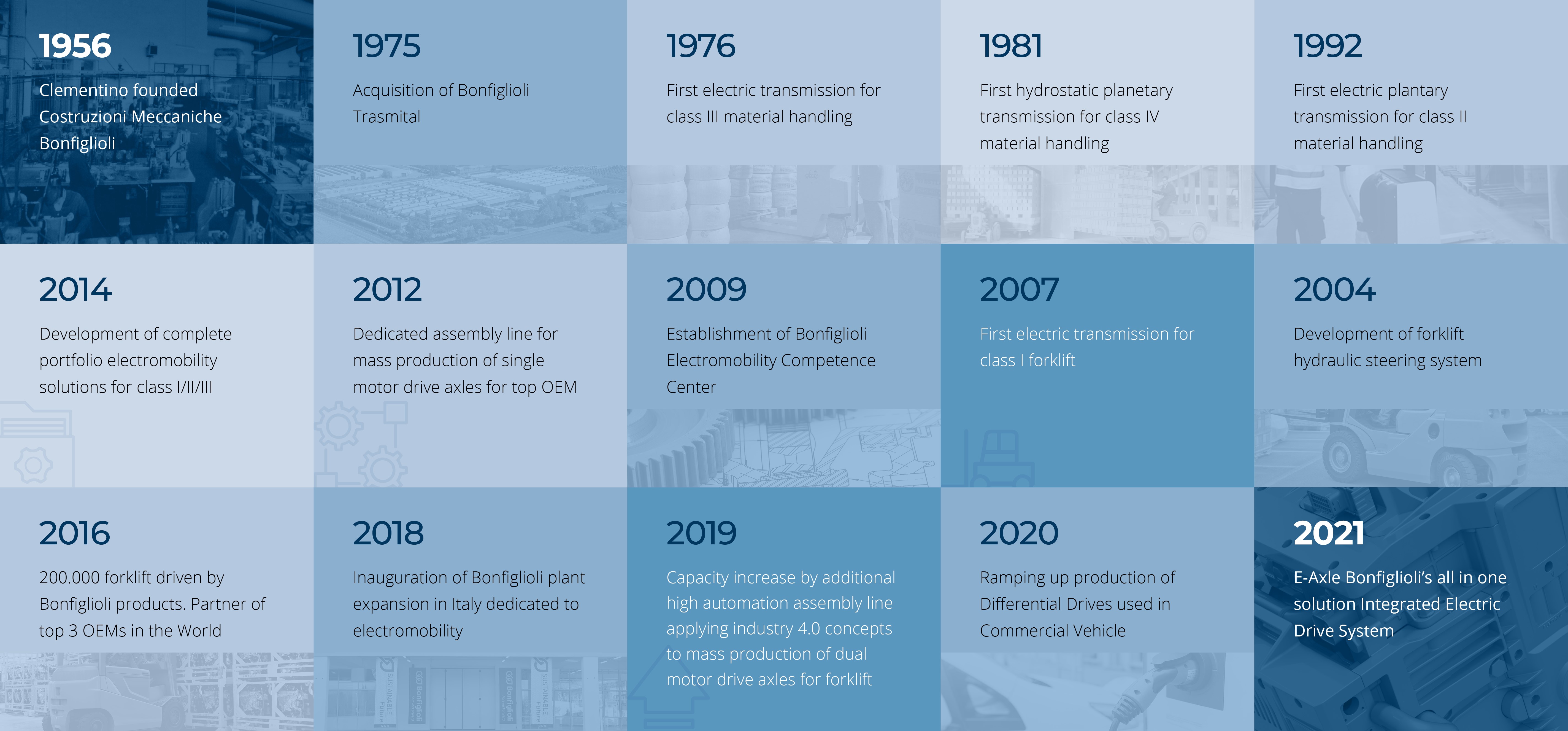 1956
Clementino founded Costruzioni Meccaniche Bonfiglioli

1975
Acquisition of Bonfiglioli Trasmital

1976
First electric transmission for class III material handling

1981
First hydrostatic planetary transmission for class IV material handling

1992
First electric plantary transmission for class II material handling

2014
Development of complete portfolio electromobility solutions for class I/II/III

2012
Dedicated assembly line for mass production of single motor drive axles for top OEM

2009
Establishment of Bonfiglioli Electromobility Competence Center

2007
First electric transmission for class I forklift

2004
Development of forklift hydraulic steering system

2016
200.000 forklift driven by Bonfiglioli products. Partner of top 3 OEMs in the World

2018
Inauguration of Bonfiglioli plant expansion in Italy dedicated to electromobility

2019
Capacity increase by additional high automation assembly line applying industry 4.0 concepts to mass production of dual motor drive axles for forklift

2020
Ramping up production of Differential Drives used in Commercial Vehicle

2021
E-Axle Bonfiglioli's all in one solution Integrated Electric Drive System